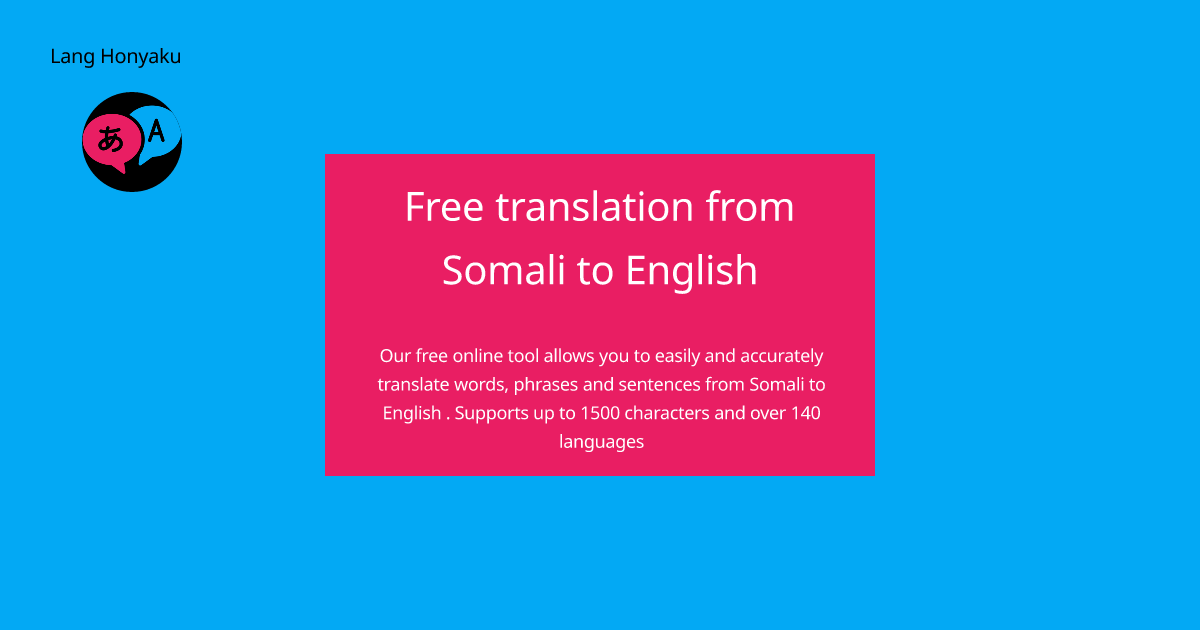 Lang Honyaku

あ A

Free translation from Somali to English

Our free online tool allows you to easily and accurately translate words, phrases and sentences from Somali to English . Supports up to 1500 characters and over 140 languages